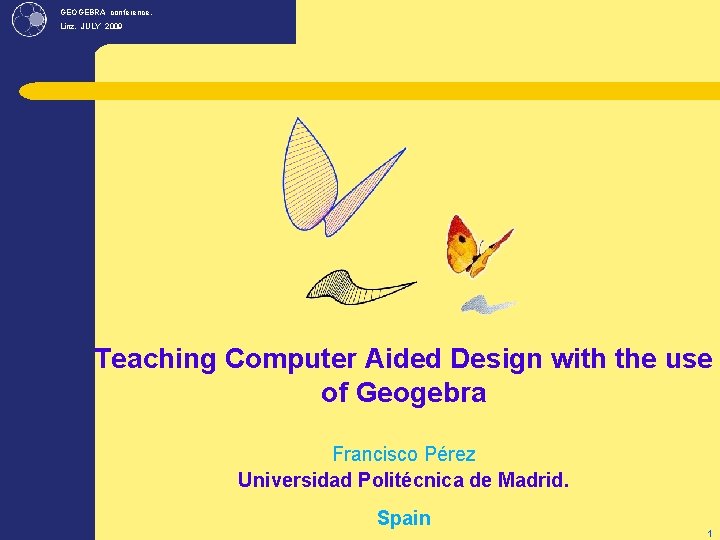 GEOGEBRA conference.
Linz. JULY 2009

Teaching Computer Aided Design with the use of Geogebra

Francisco Pérez
Universidad Politécnica de Madrid.

Spain

1